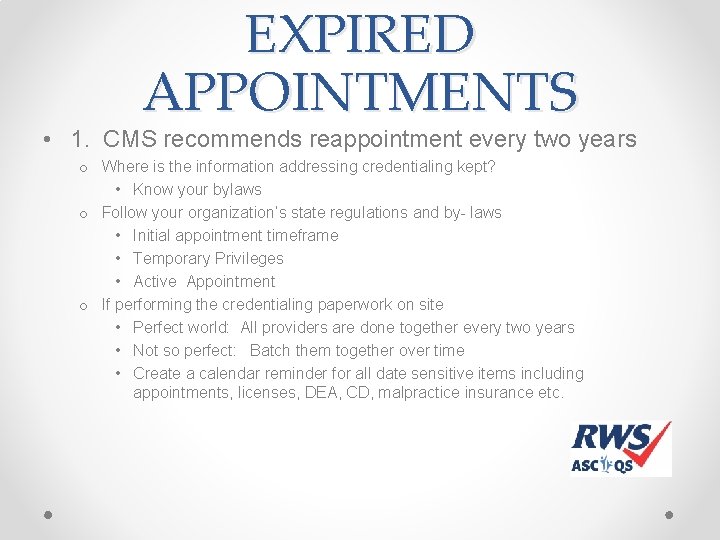 EXPIRED APPOINTMENTS

• 1. CMS recommends reappointment every two years
  o Where is the information addressing credentialing kept?
    • Know your bylaws
  o Follow your organization's state regulations and by- laws
    • Initial appointment timeframe
    • Temporary Privileges
    • Active Appointment
  o If performing the credentialing paperwork on site
    • Perfect world: All providers are done together every two years
    • Not so perfect: Batch them together over time
    • Create a calendar reminder for all date sensitive items including appointments, licenses, DEA, CD, malpractice insurance etc.

RWS
ASC QS